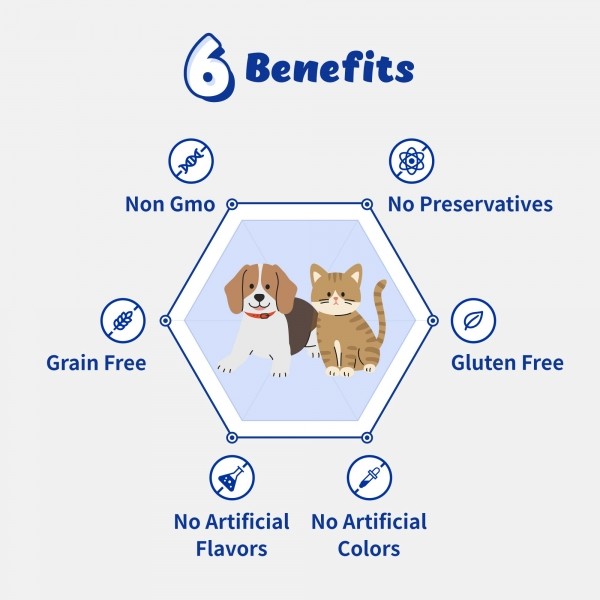 6 Benefits

Non Gmo

No Preservatives

Grain Free

Gluten Free

No Artificial Flavors

No Artificial Colors